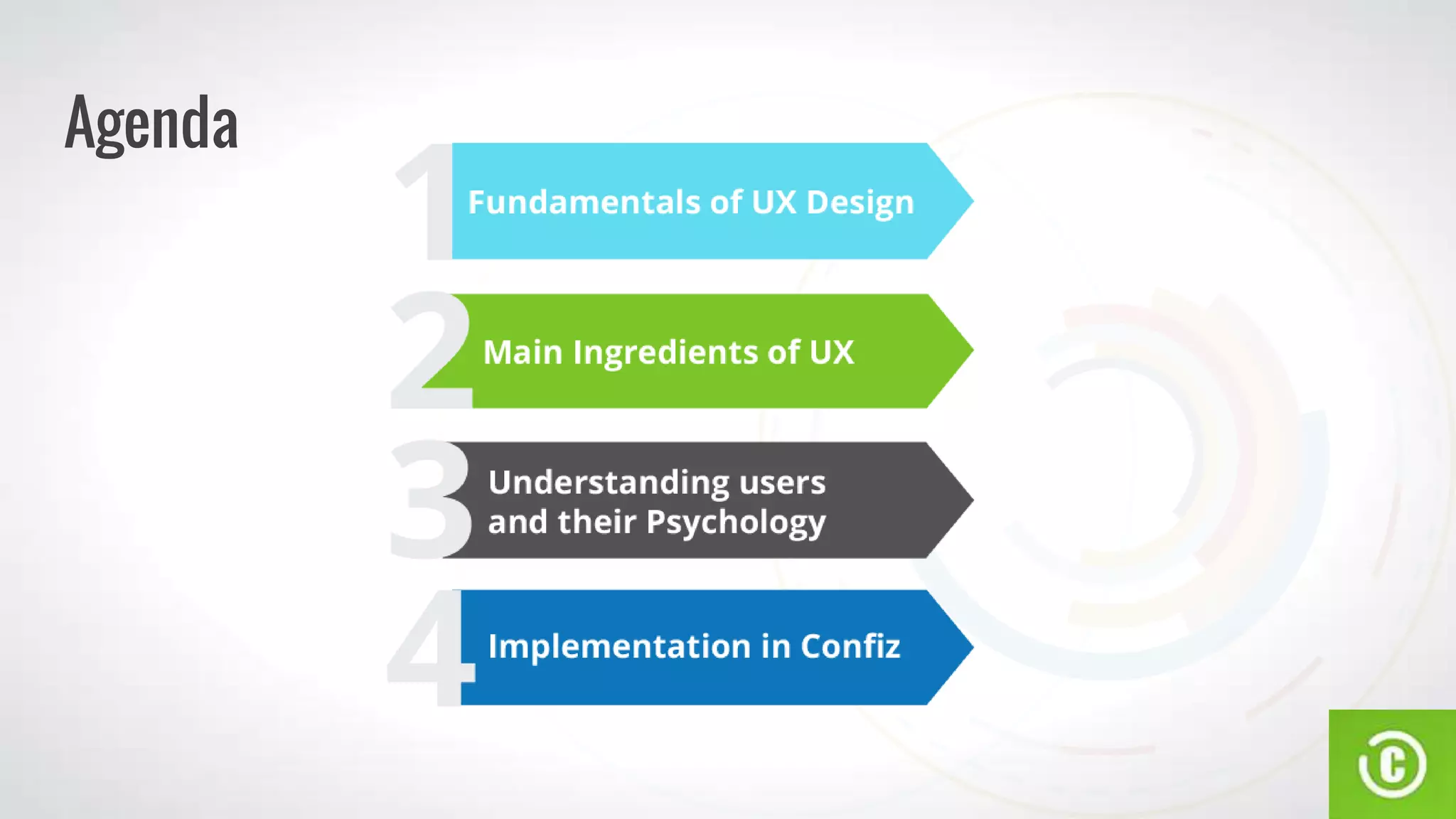 Agenda

1 Fundamentals of UX Design

2 Main Ingredients of UX

3 Understanding users and their Psychology

4 Implementation in Confiz

C